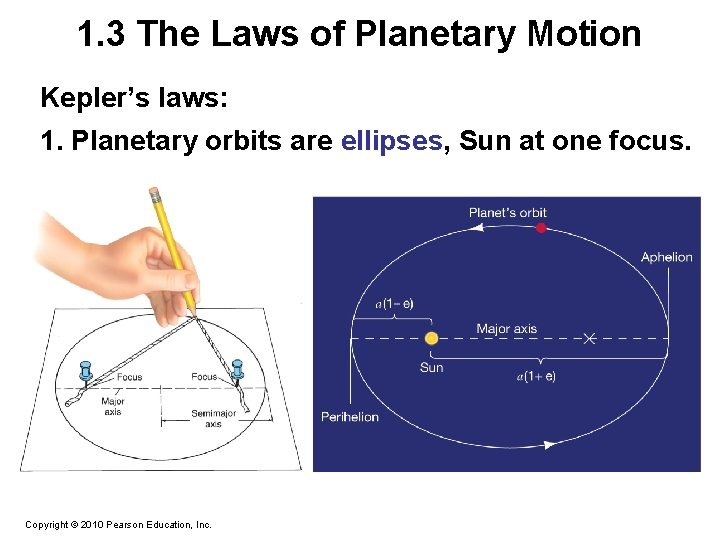 1.3 The Laws of Planetary Motion

Kepler's laws:

1. Planetary orbits are ellipses, Sun at one focus.

Focus

Focus

Major axis

Semimajor axis

Planet's orbit

Aphelion

$a(1-e)$

Major axis

Sun

$a(1+e)$

Perihelion

Copyright © 2010 Pearson Education, Inc.